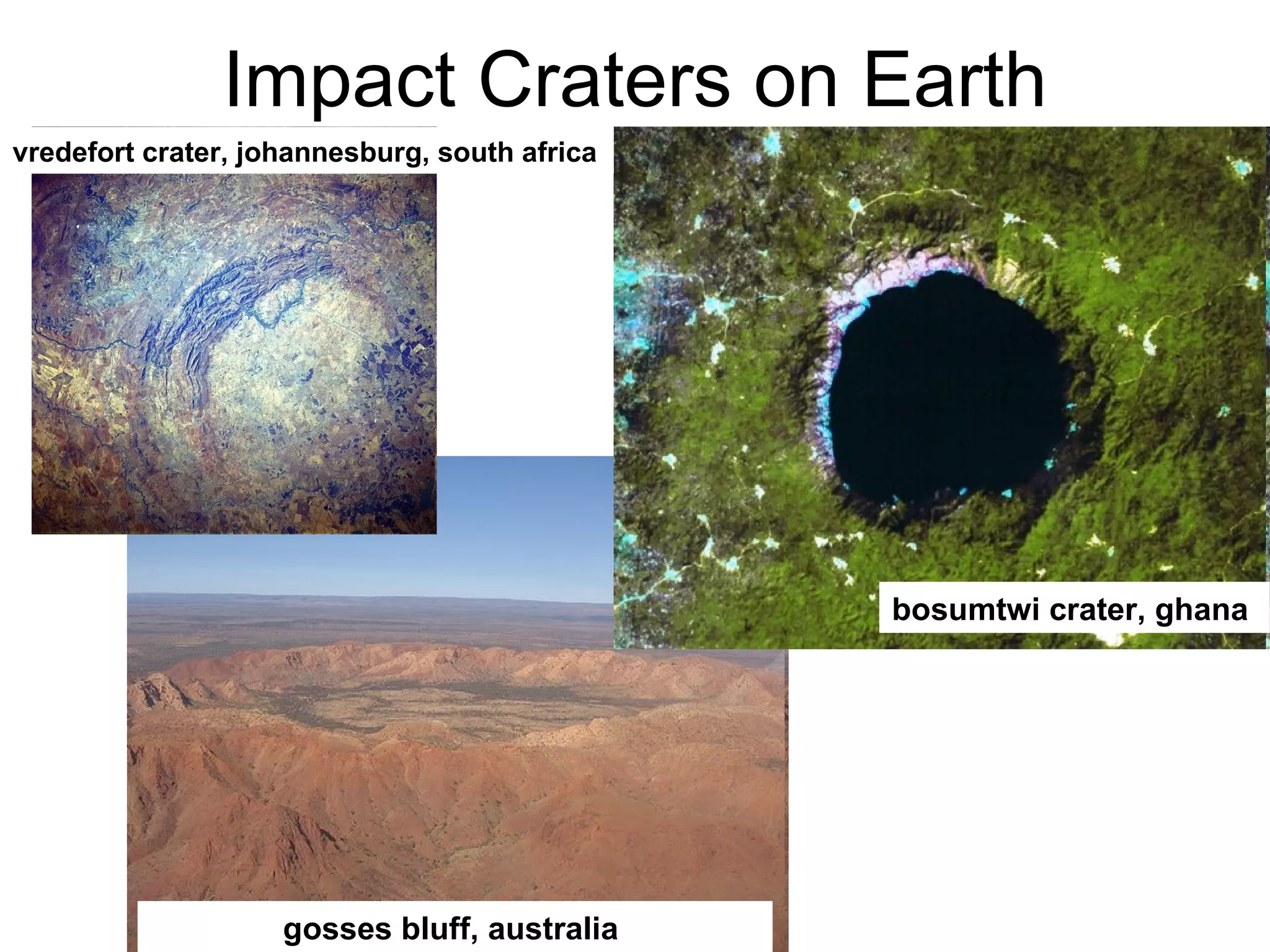 Impact Craters on Earth

vredefort crater, johannesburg, south africa

bosumtwi crater, ghana

gosses bluff, australia